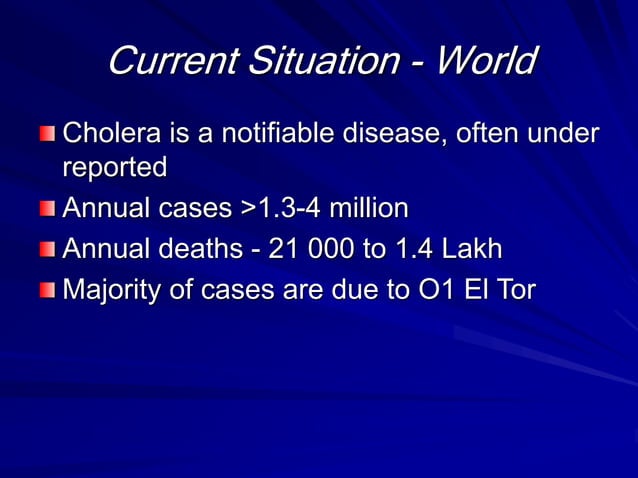 Current Situation - World

Cholera is a notifiable disease, often under reported

Annual cases >1.3-4 million

Annual deaths - 21 000 to 1.4 Lakh

Majority of cases are due to O1 El Tor